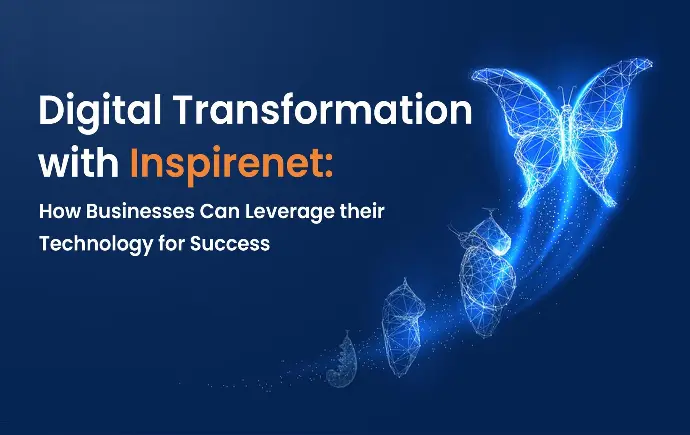 Digital Transformation with Inspirenet:

How Businesses Can Leverage their Technology for Success